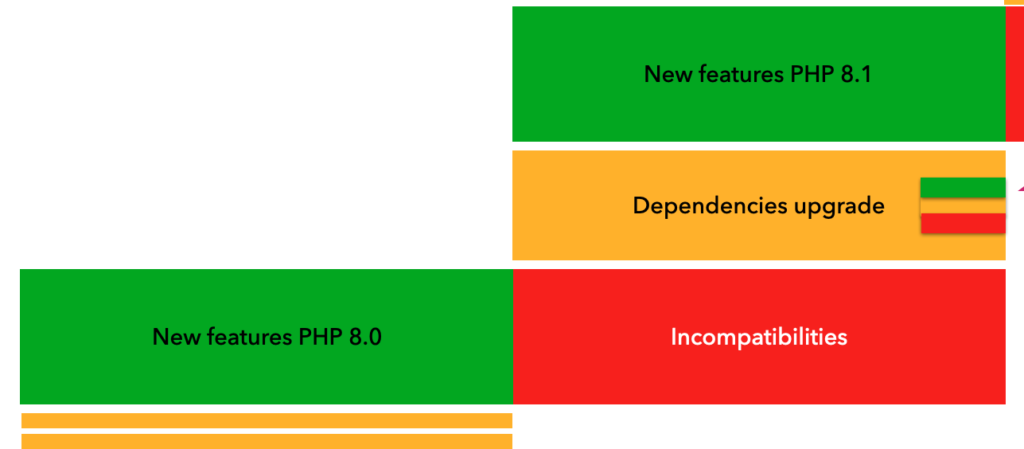 New features PHP 8.1

Dependencies upgrade

New features PHP 8.0

Incompatibilities